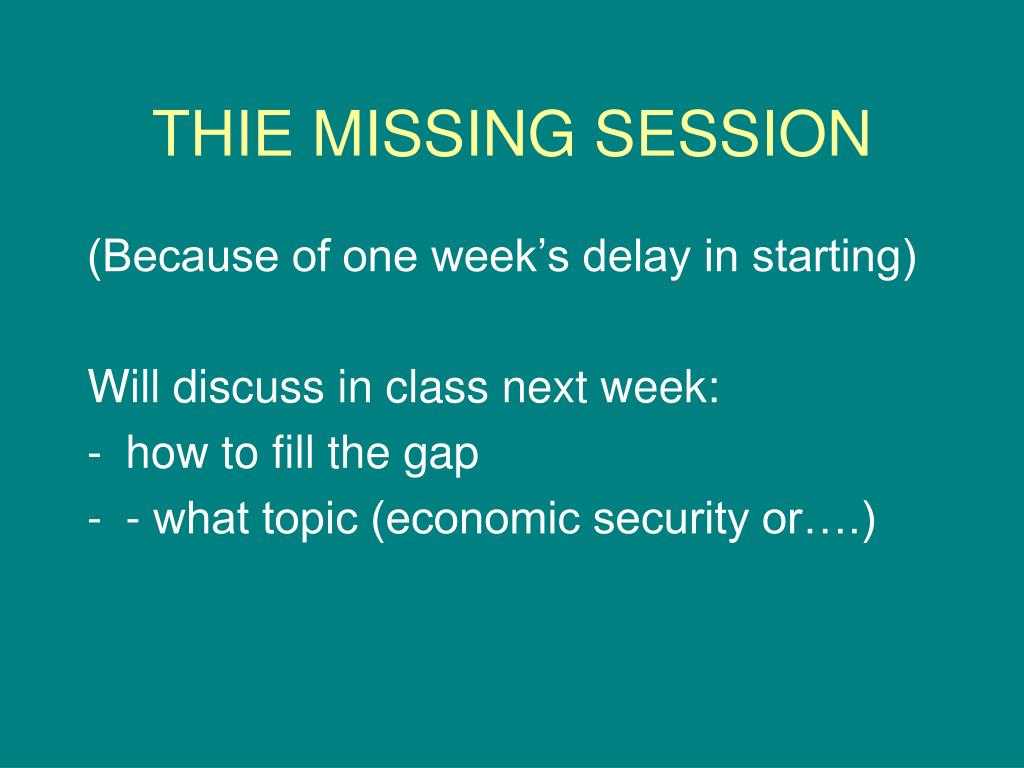 THIE MISSING SESSION

(Because of one week’s delay in starting)

Will discuss in class next week:
- how to fill the gap
- - what topic (economic security or….)